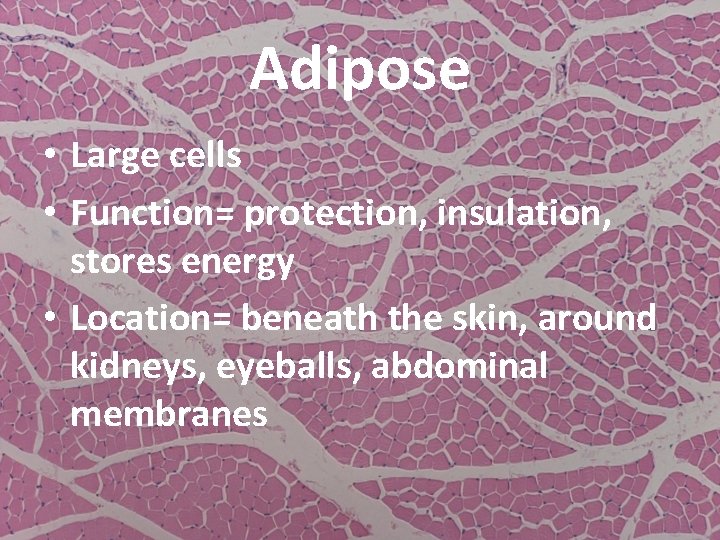 Adipose

• Large cells
• Function= protection, insulation, stores energy
• Location= beneath the skin, around kidneys, eyeballs, abdominal membranes